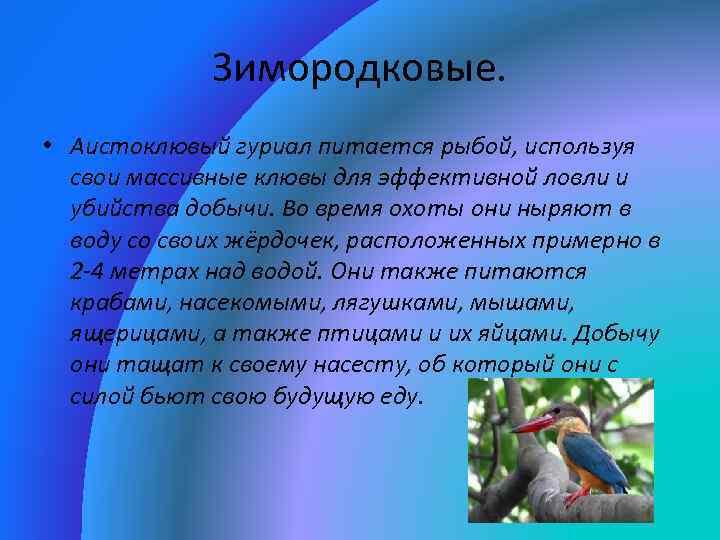 Зимородковые.

• Аистоклювый гуриал питается рыбой, используя свои массивные клювы для эффективной ловли и убийства добычи. Во время охоты они ныряют в воду со своих жёрдочек, расположенных примерно в 2-4 метрах над водой. Они также питаются крабами, насекомыми, лягушками, мышами, ящерицами, а также птицами и их яйцами. Добычу они тащат к своему насесту, об который они с силой бьют свою будущую еду.